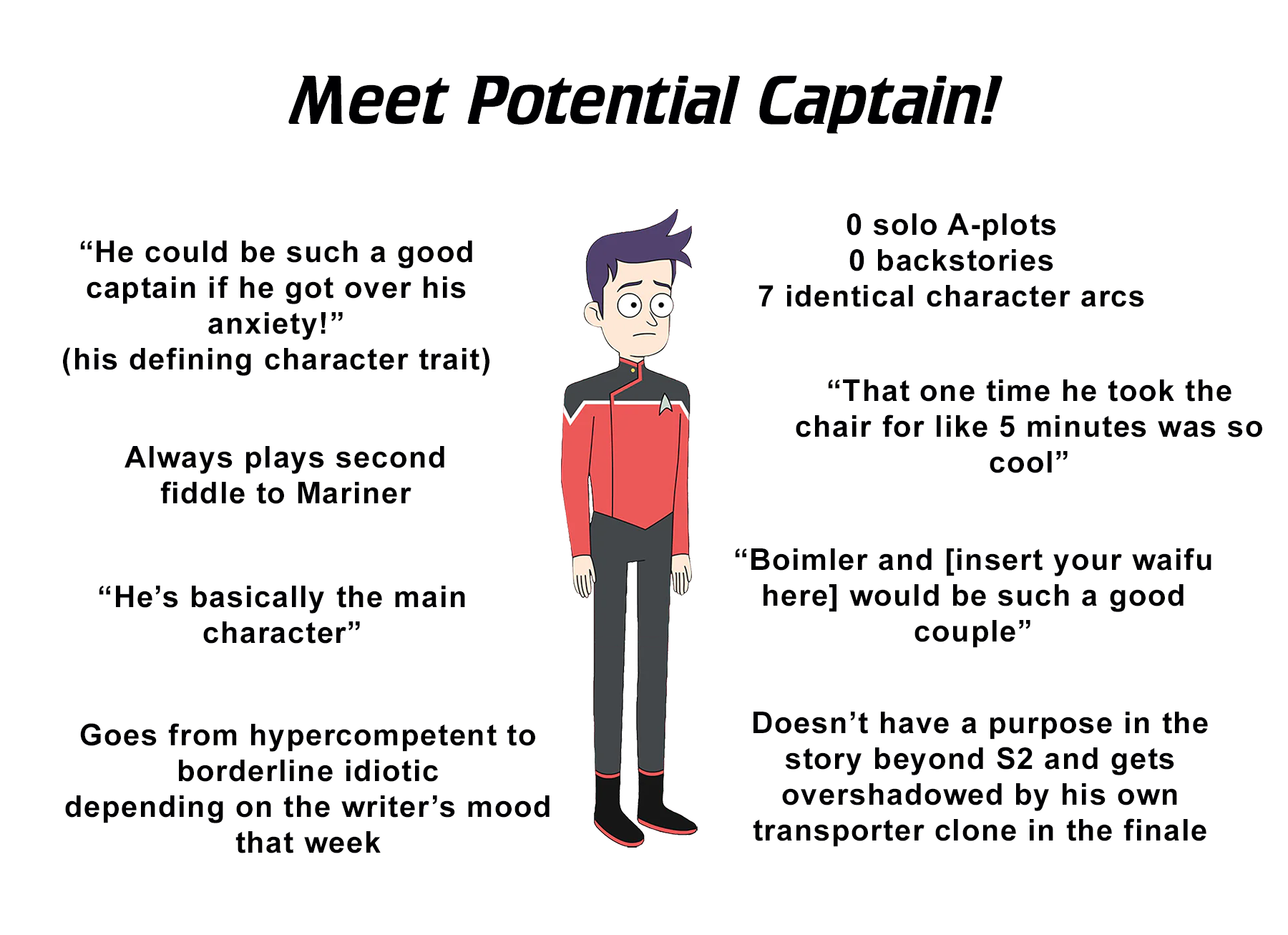 Meet Potential Captain!

“He could be such a good captain if he got over his anxiety!”
(his defining character trait)

Always plays second fiddle to Mariner

“He’s basically the main character”

Goes from hypercompetent to borderline idiotic depending on the writer’s mood that week

0 solo A-plots
0 backstories
7 identical character arcs

“That one time he took the chair for like 5 minutes was so cool”

“Boimler and [insert your waifu here] would be such a good couple”

Doesn’t have a purpose in the story beyond S2 and gets overshadowed by his own transporter clone in the finale